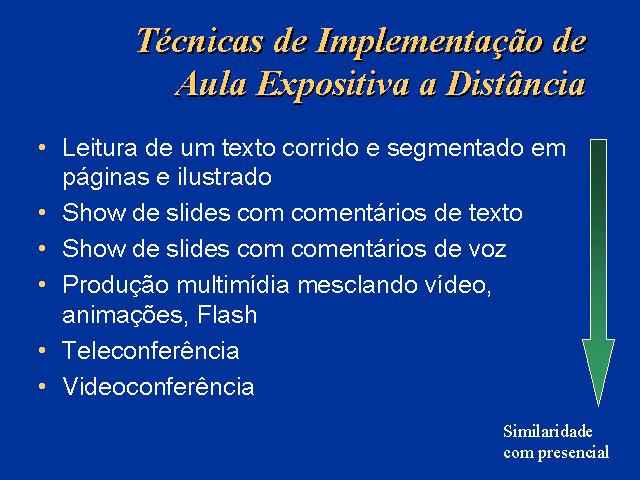 Técnicas de Implementação de Aula Expositiva a Distância

• Leitura de um texto corrido e segmentado em páginas e ilustrado
• Show de slides com comentários de texto
• Show de slides com comentários de voz
• Produção multimídia mesclando vídeo, animações, Flash
• Teleconferência
• Videoconferência

Similaridade com presencial